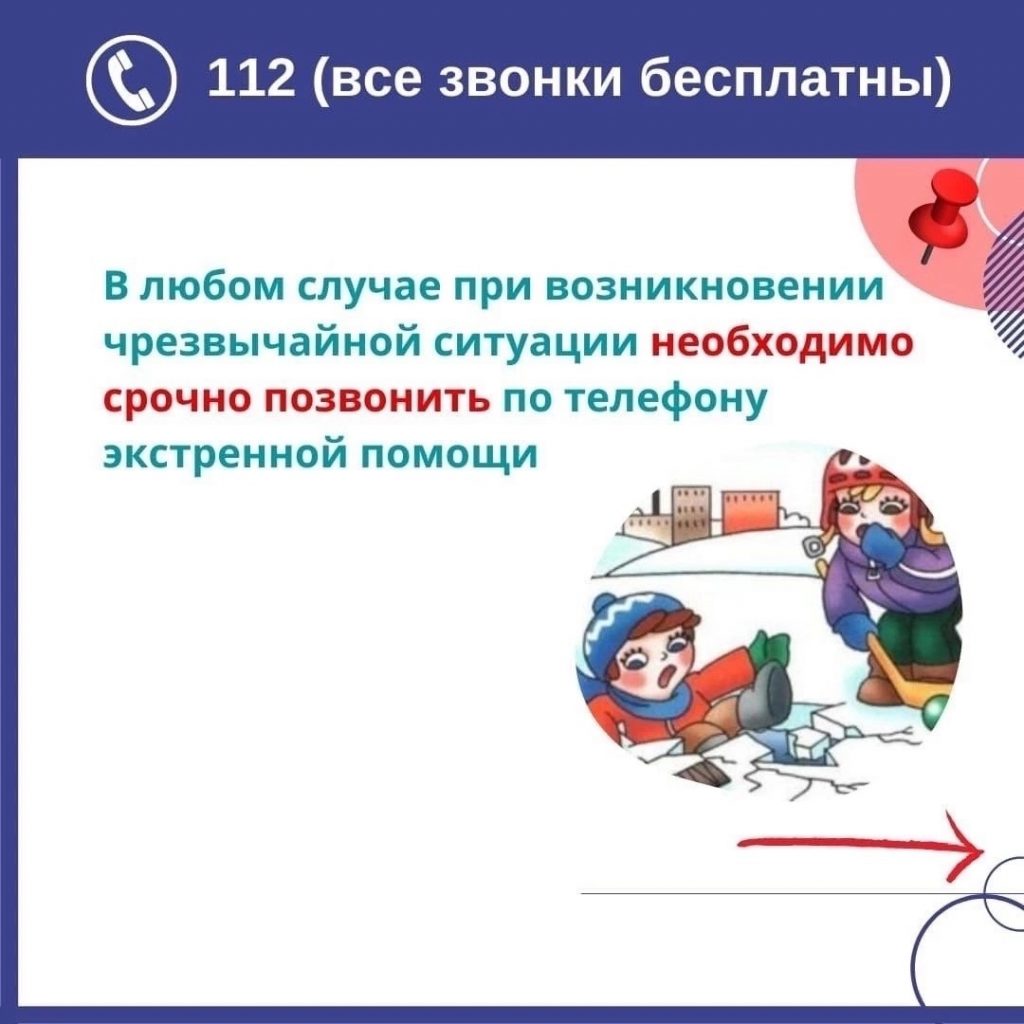 112 (все звонки бесплатны)

В любом случае при возникновении чрезвычайной ситуации необходимо срочно позвонить по телефону экстренной помощи